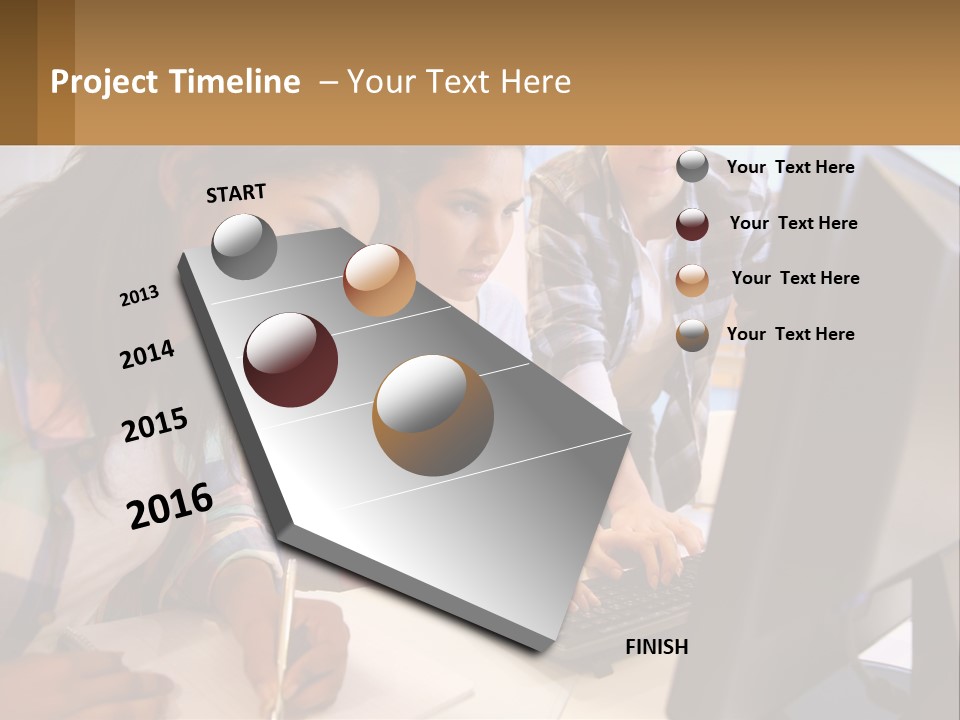 Project Timeline – Your Text Here

START

2013

2014

2015

2016

FINISH

Your Text Here

Your Text Here

Your Text Here

Your Text Here